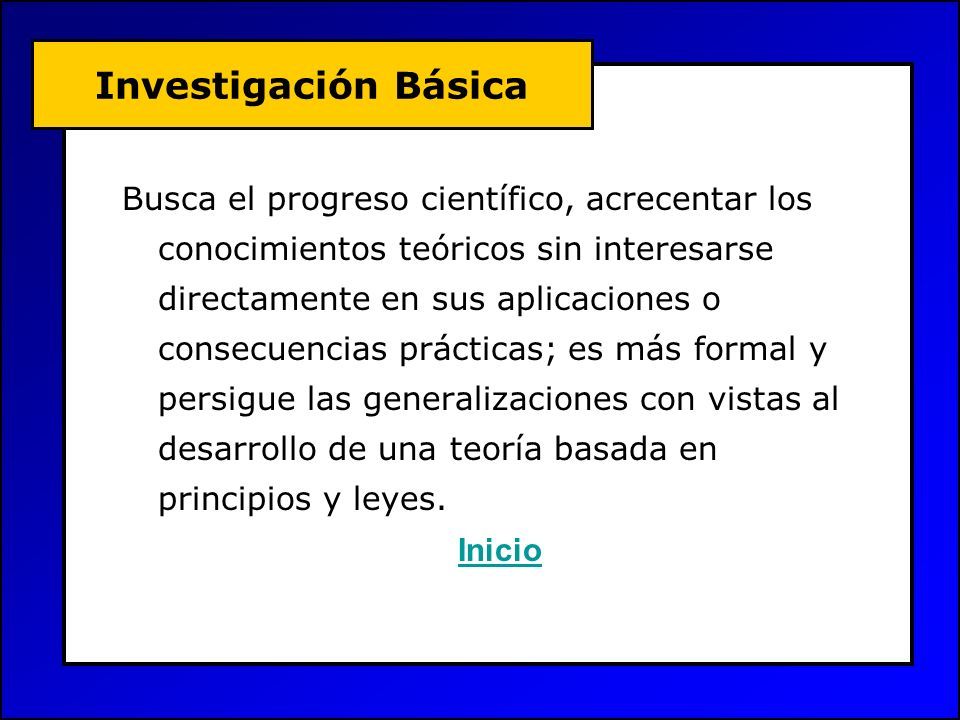 Investigación Básica

Busca el progreso científico, acrecentar los conocimientos teóricos sin interesarse directamente en sus aplicaciones o consecuencias prácticas; es más formal y persigue las generalizaciones con vistas al desarrollo de una teoría basada en principios y leyes.

Inicio